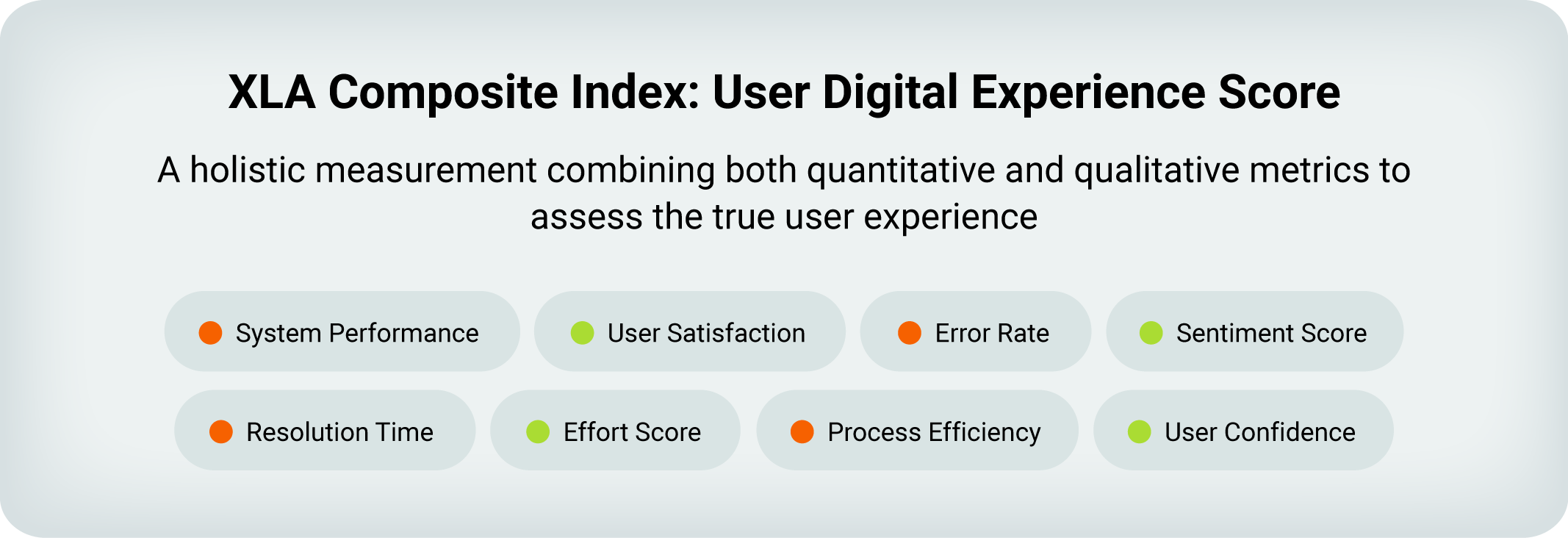 XLA Composite Index: User Digital Experience Score

A holistic measurement combining both quantitative and qualitative metrics to assess the true user experience

System Performance

User Satisfaction

Error Rate

Sentiment Score

Resolution Time

Effort Score

Process Efficiency

User Confidence